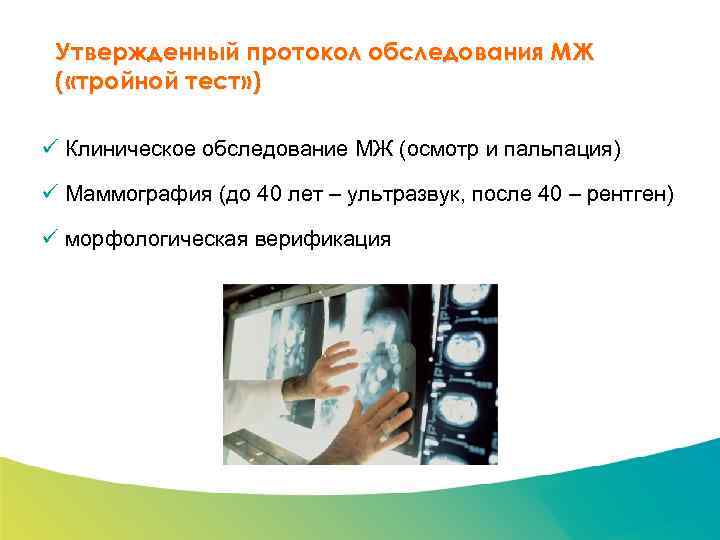 Утвержденный протокол обследования МЖ («тройной тест»)

✓ Клиническое обследование МЖ (осмотр и пальпация)

✓ Маммография (до 40 лет – ультразвук, после 40 – рентген)

✓ морфологическая верификация